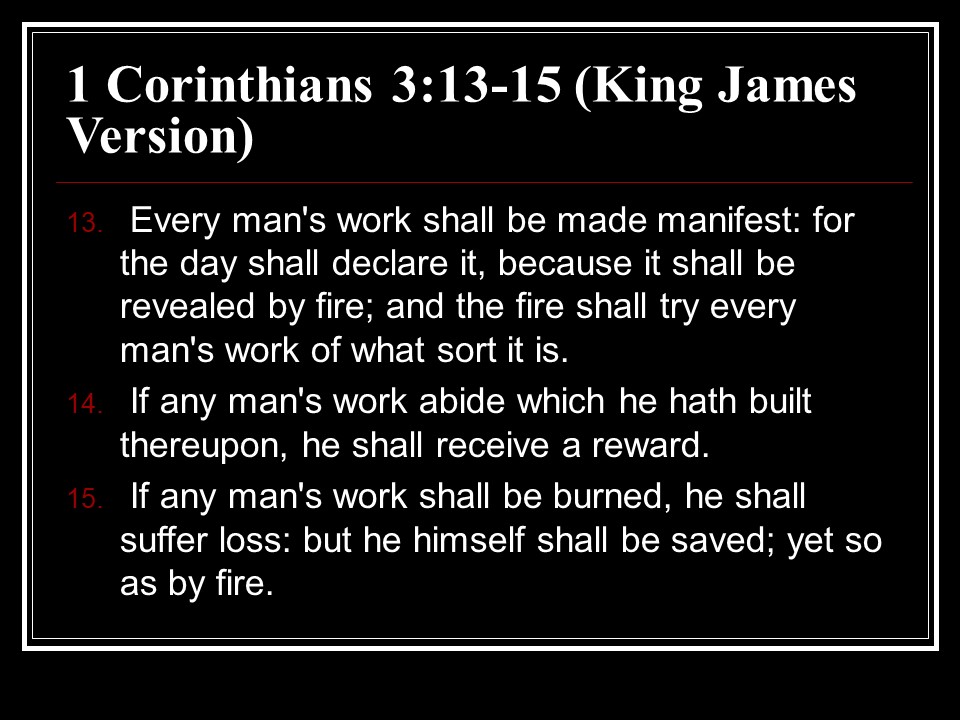 1 Corinthians 3:13-15 (King James Version)

13. Every man's work shall be made manifest: for the day shall declare it, because it shall be revealed by fire; and the fire shall try every man's work of what sort it is.

14. If any man's work abide which he hath built thereupon, he shall receive a reward.

15. If any man's work shall be burned, he shall suffer loss: but he himself shall be saved; yet so as by fire.